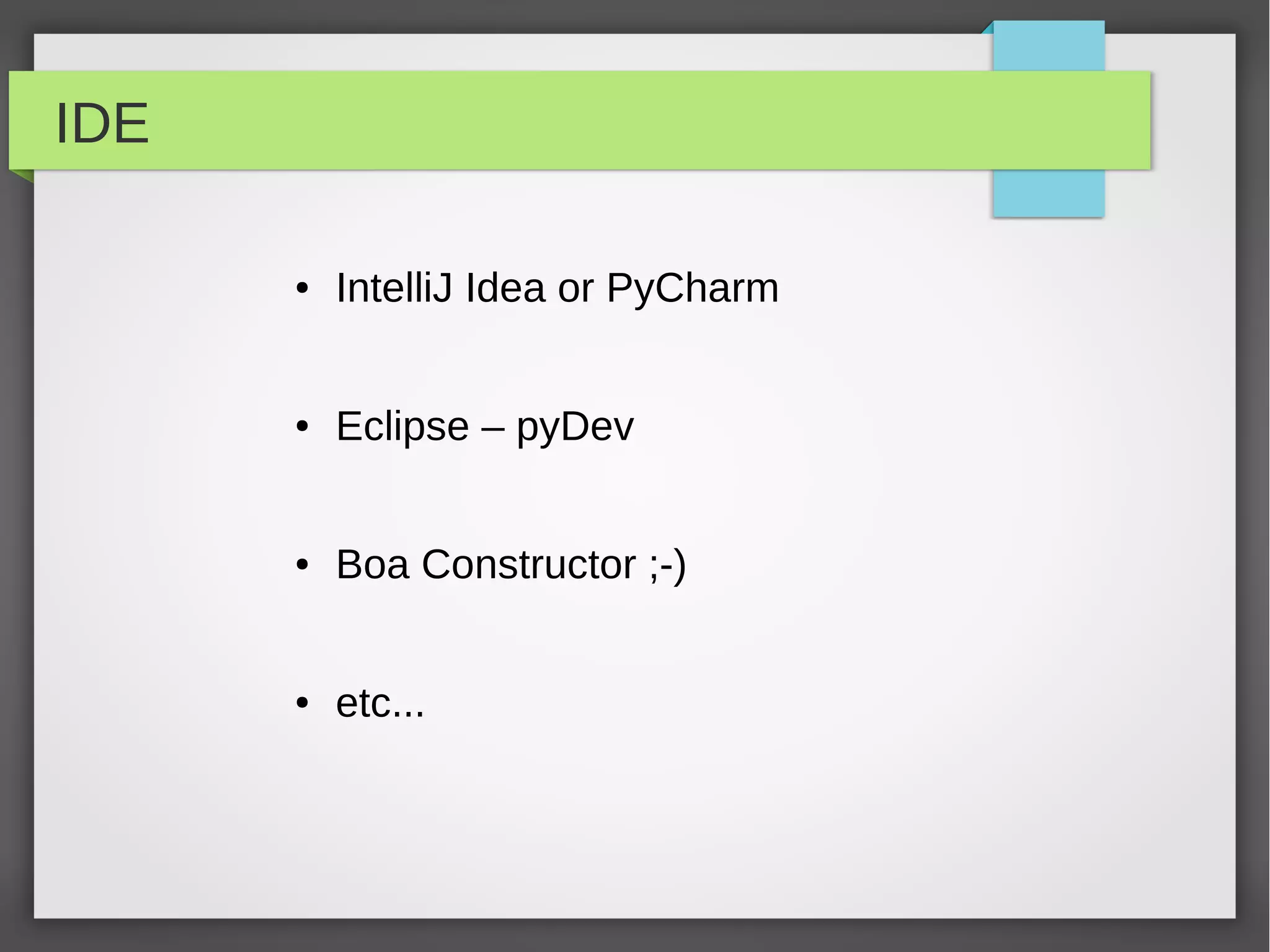 IDE

• IntelliJ Idea or PyCharm

• Eclipse – pyDev

• Boa Constructor ;-)

• etc...